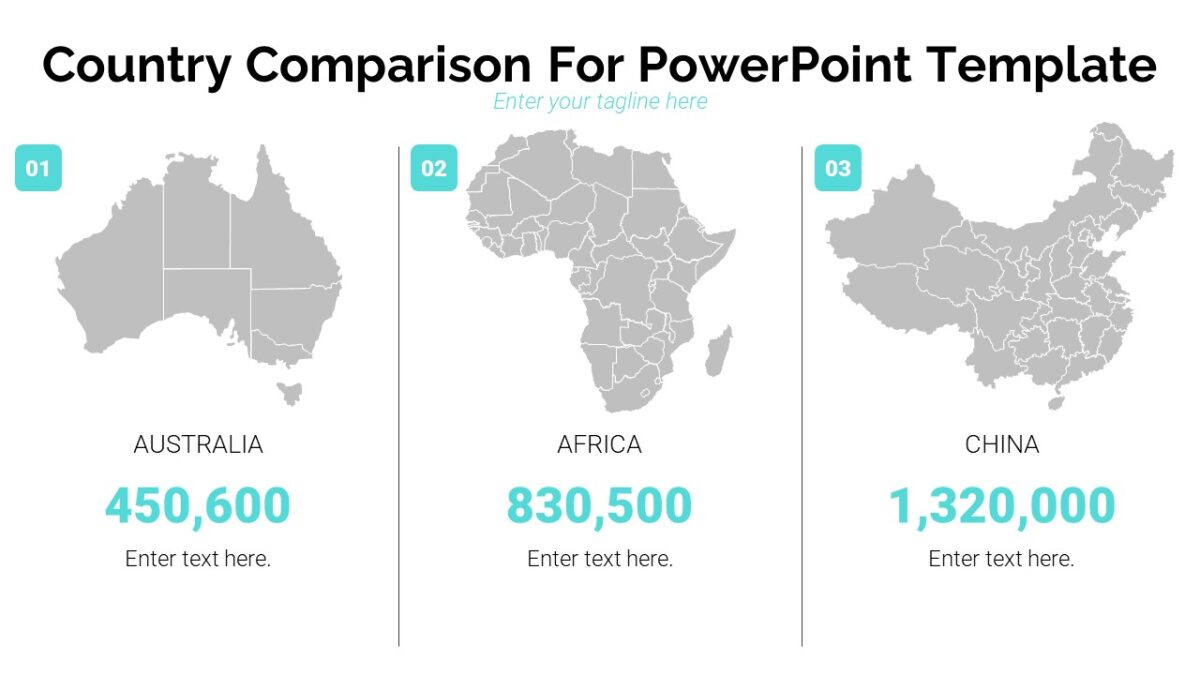 Country Comparison For PowerPoint Template

Enter your tagline here

01

AUSTRALIA

450,600

Enter text here.

02

AFRICA

830,500

Enter text here.

03

CHINA

1,320,000

Enter text here.